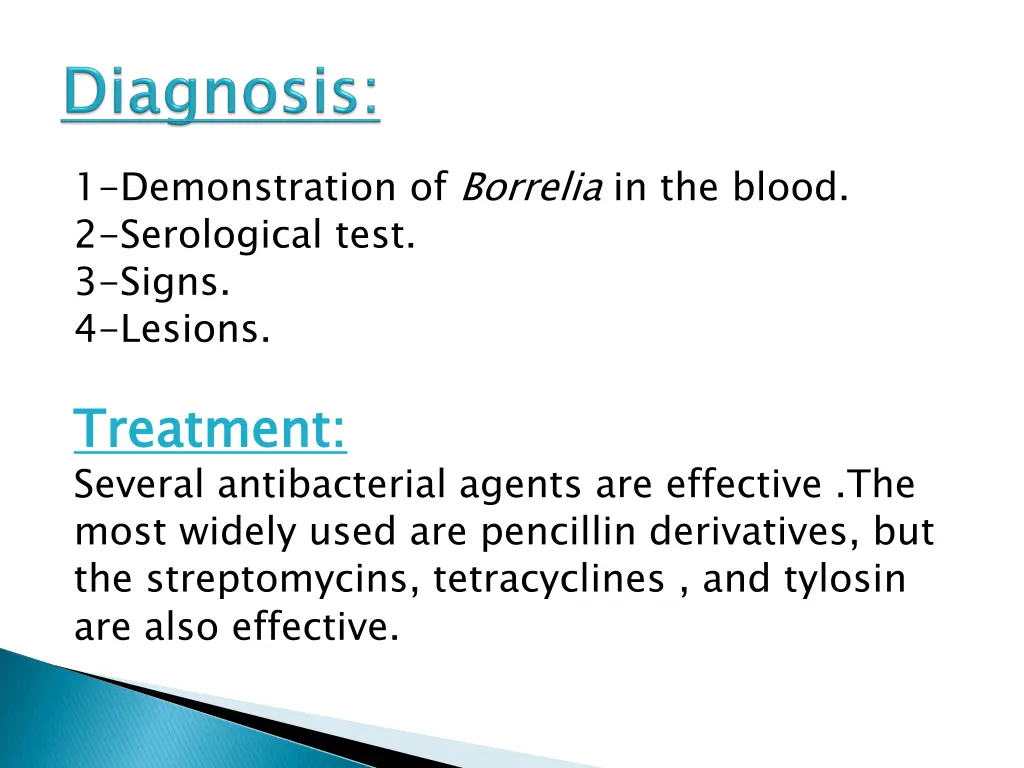 Diagnosis:

1-Demonstration of Borrelia in the blood.
2-Serological test.
3-Signs.
4-Lesions.

Treatment:
Several antibacterial agents are effective .The most widely used are pencillin derivatives, but the streptomycins, tetracyclines , and tylosin are also effective.